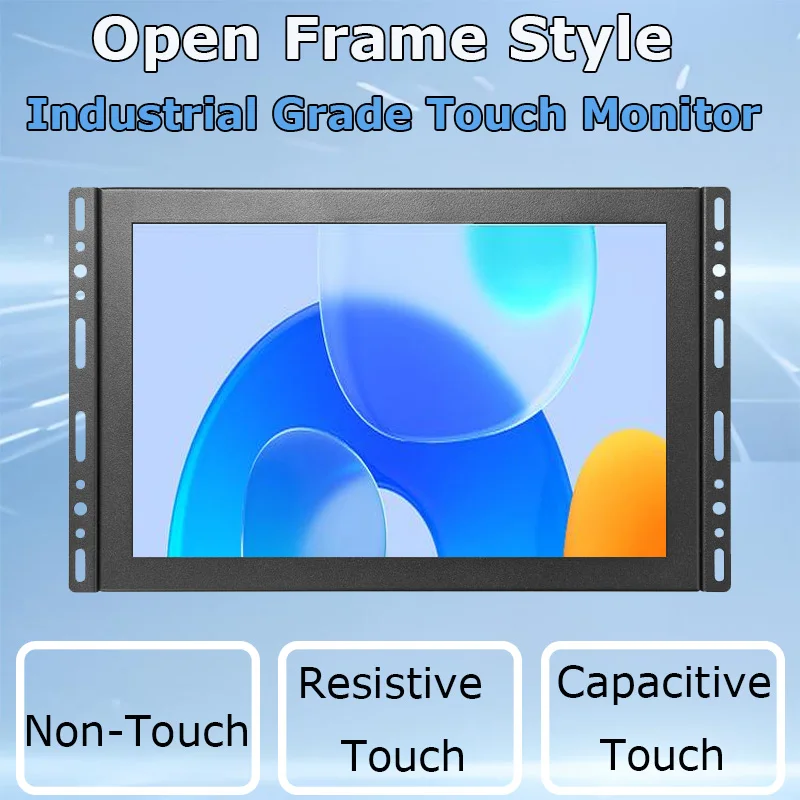 Open Frame Style
Industrial Grade Touch Monitor

Non-Touch

Resistive Touch

Capacitive Touch